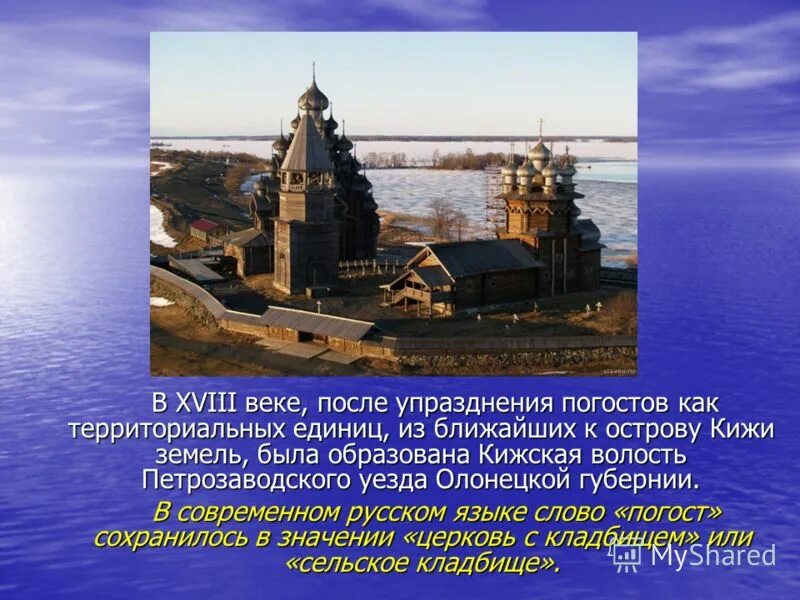 В XVIII веке, после упразднения погостов как территориальных единиц, из ближайших к острову Кижи земель, была образована Кижская волость Петрозаводского уезда Олонецкой губернии.

В современном русском языке слово «погост» сохранилось в значении «церковь с кладбищем» или «сельское кладбище».

MyShared